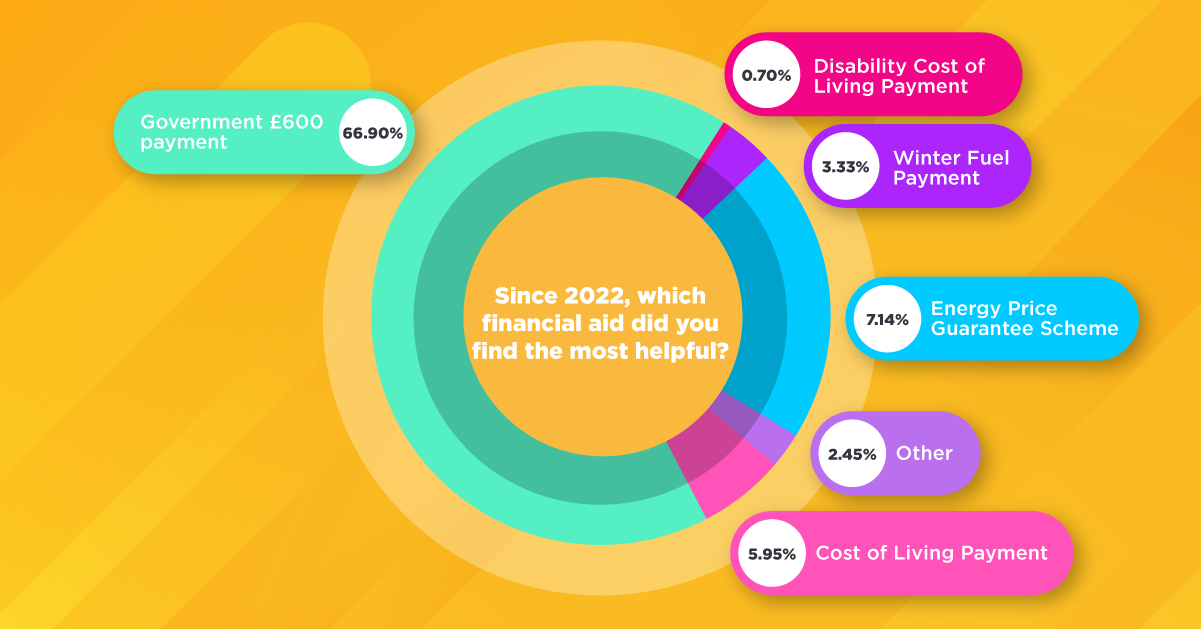 Government £600 payment 66.90%

0.70% Disability Cost of Living Payment

3.33% Winter Fuel Payment

Since 2022, which financial aid did you find the most helpful?

7.14% Energy Price Guarantee Scheme

2.45% Other

5.95% Cost of Living Payment